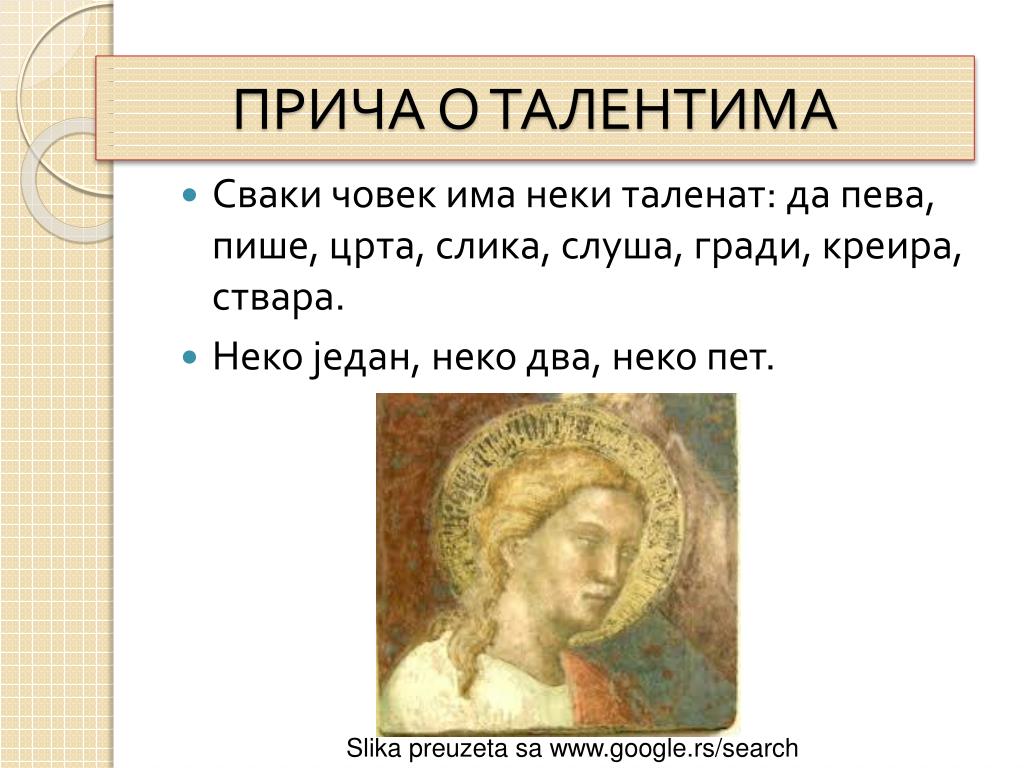 ПРИЧА О ТАЛЕНТИМА

Сваки човек има неки таленат: да пева, пише, црта, слика, слуша, гради, креира, ствара.

Неко један, неко два, неко пет.

Slika preuzeta sa www.google.rs/search